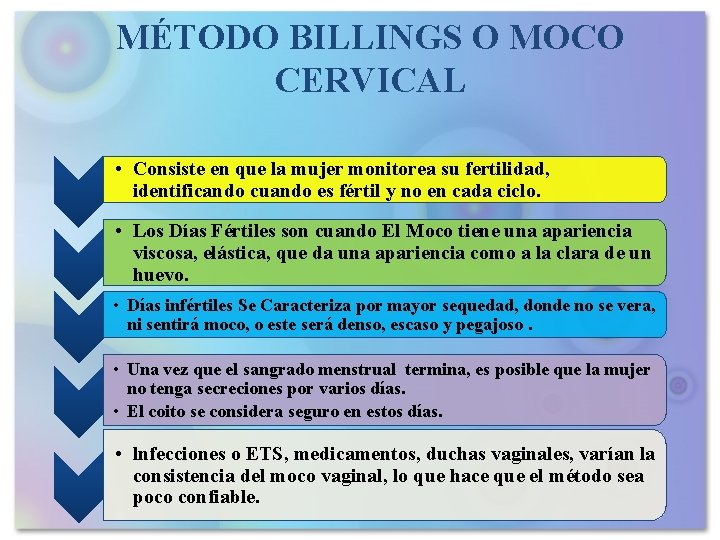 MÉTODO BILLINGS O MOCO CERVICAL

• Consiste en que la mujer monitorea su fertilidad, identificando cuando es fértil y no en cada ciclo.

• Los Días Fértiles son cuando El Moco tiene una apariencia viscosa, elástica, que da una apariencia como a la clara de un huevo.

• Días infértiles Se Caracteriza por mayor sequedad, donde no se vera, ni sentirá moco, o este será denso, escaso y pegajoso .

• Una vez que el sangrado menstrual termina, es posible que la mujer no tenga secreciones por varios días.
• El coito se considera seguro en estos días.

• Infecciones o ETS, medicamentos, duchas vaginales, varían la consistencia del moco vaginal, lo que hace que el método sea poco confiable.